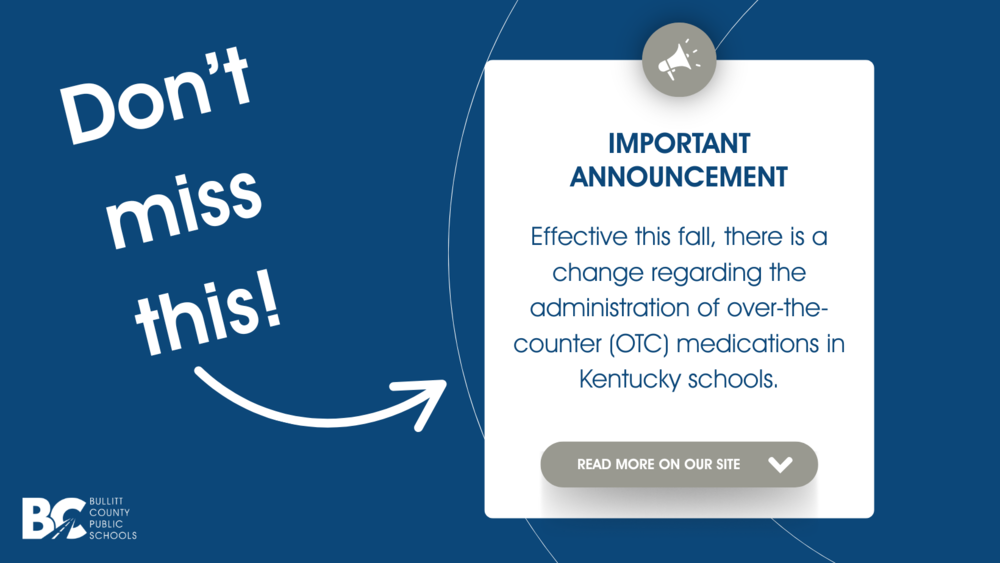 Don't miss this!

IMPORTANT ANNOUNCEMENT

Effective this fall, there is a change regarding the administration of over-the-counter (OTC) medications in Kentucky schools.

READ MORE ON OUR SITE

BC BULLITT COUNTY PUBLIC SCHOOLS